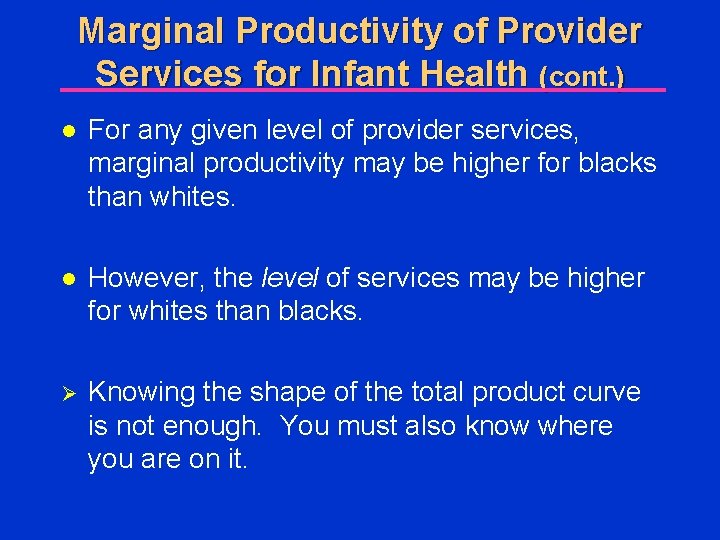 Marginal Productivity of Provider Services for Infant Health (cont.)

● For any given level of provider services, marginal productivity may be higher for blacks than whites.

● However, the level of services may be higher for whites than blacks.

➢ Knowing the shape of the total product curve is not enough. You must also know where you are on it.